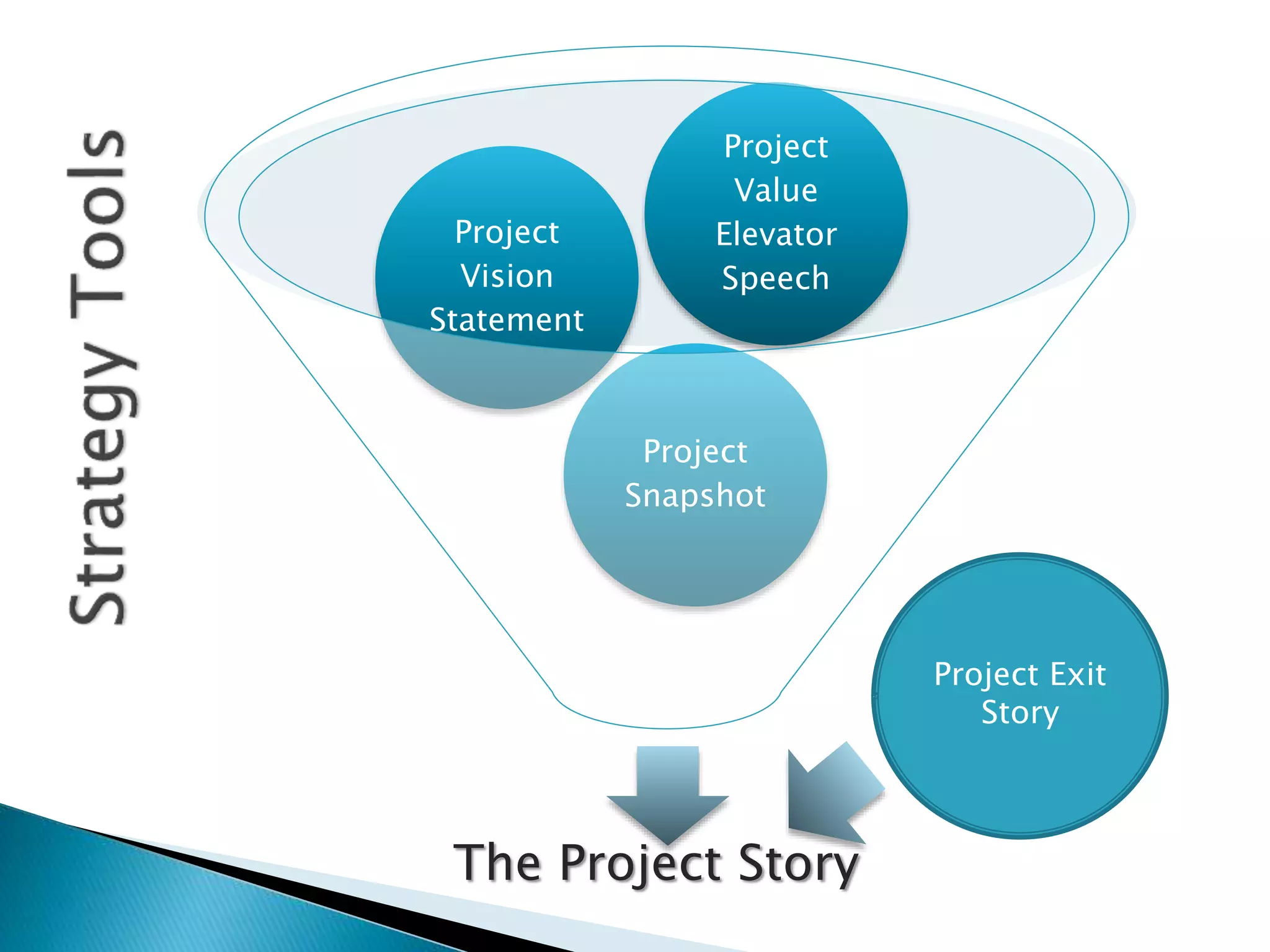 Strategy Tools

Project Vision Statement

Project Value Elevator Speech

Project Snapshot

Project Exit Story

The Project Story